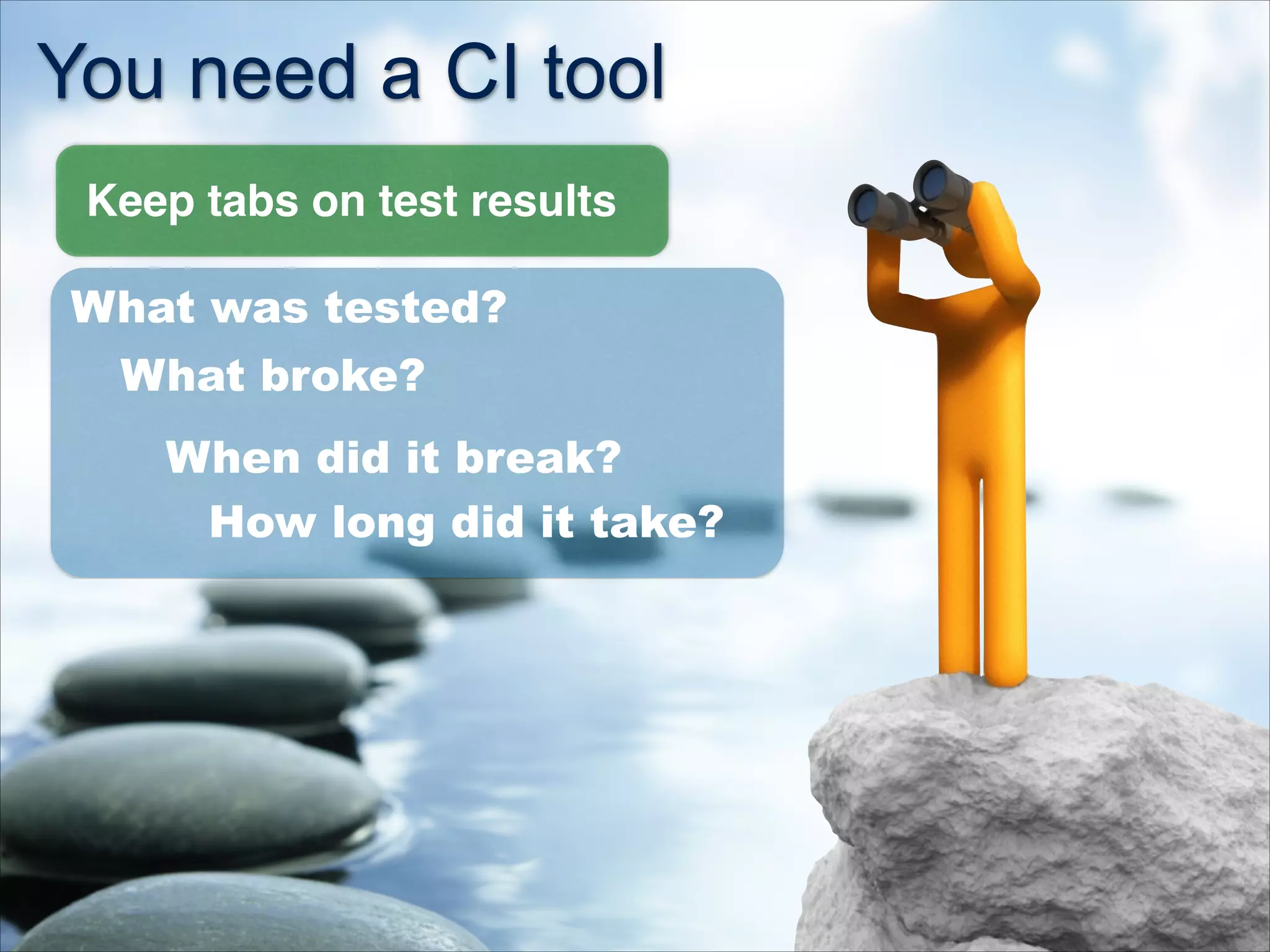 You need a CI tool

Keep tabs on test results

What was tested?

What broke?

When did it break?

How long did it take?